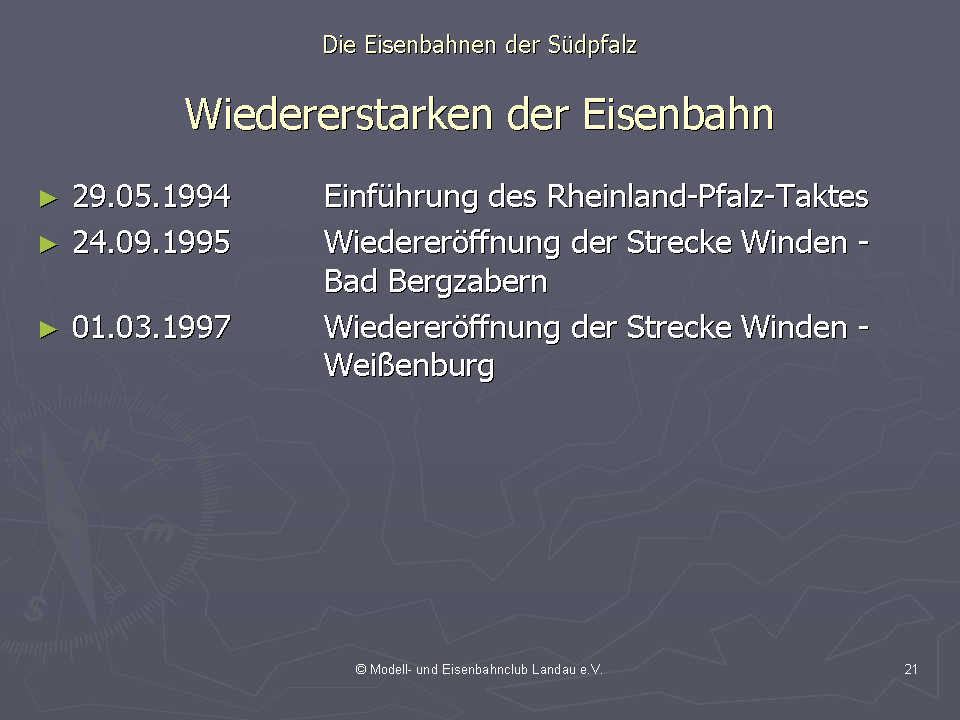 Die Eisenbahnen der Südpfalz

Wiedererstarken der Eisenbahn

► 29.05.1994 Einführung des Rheinland-Pfalz-Taktes
► 24.09.1995 Wiedereröffnung der Strecke Winden - Bad Bergzabern
► 01.03.1997 Wiedereröffnung der Strecke Winden - Weißenburg

© Modell- und Eisenbahnclub Landau e.V.

21